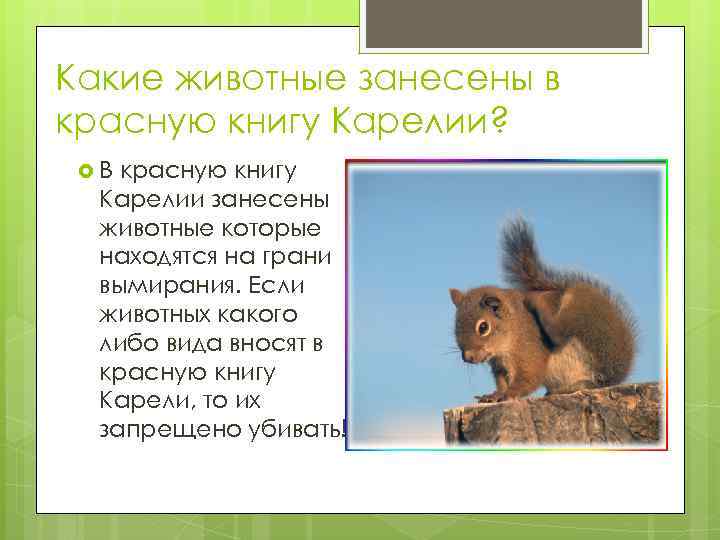 Какие животные занесены в красную книгу Карелии?

В красную книгу Карелии занесены животные которые находятся на грани вымирания. Если животных какого либо вида вносят в красную книгу Карели, то их запрещено убивать!